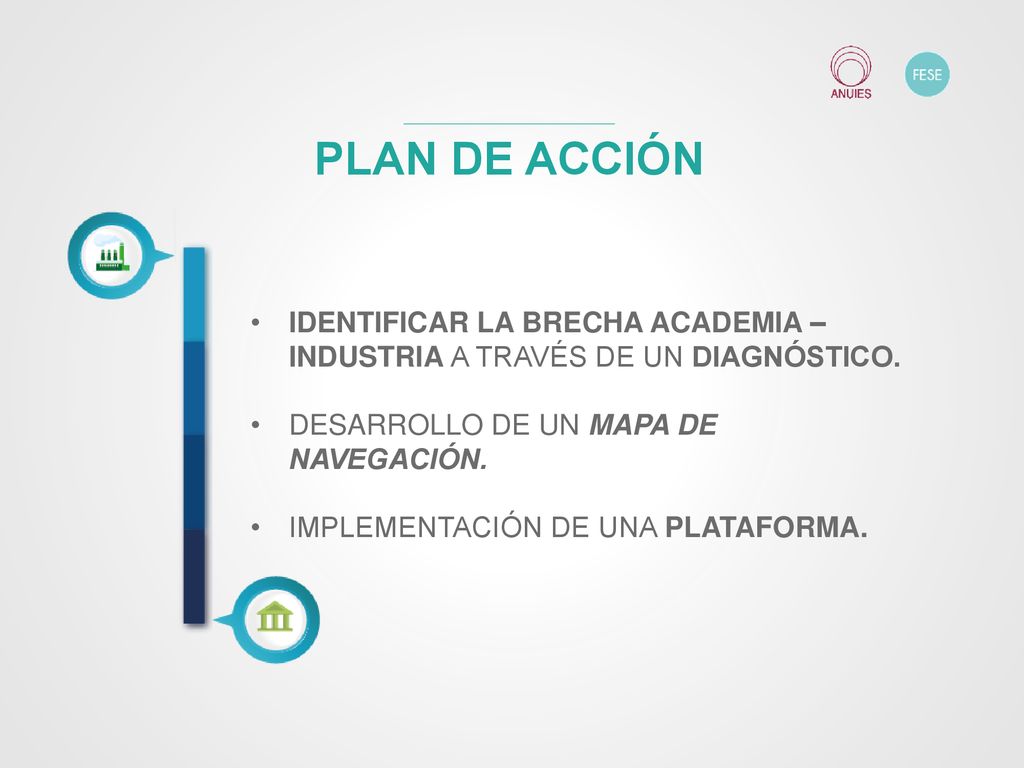 ANUIES

FESE

PLAN DE ACCIÓN

• IDENTIFICAR LA BRECHA ACADEMIA – INDUSTRIA A TRAVÉS DE UN DIAGNÓSTICO.

• DESARROLLO DE UN MAPA DE NAVEGACIÓN.

• IMPLEMENTACIÓN DE UNA PLATAFORMA.